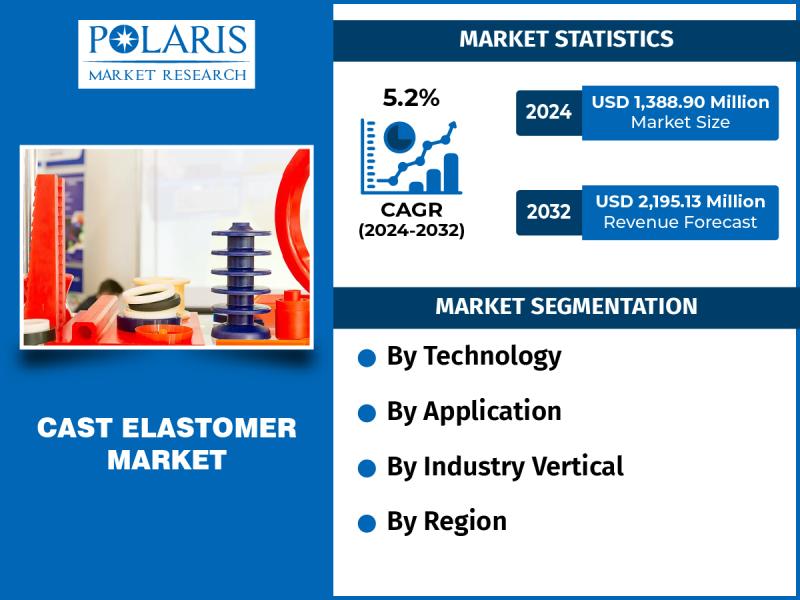 POLARIS
MARKET RESEARCH

CAST ELASTOMER MARKET

MARKET STATISTICS

5.2%

CAGR
(2024-2032)

2024
USD 1,388.90 Million
Market Size

2032
USD 2,195.13 Million
Revenue Forecast

MARKET SEGMENTATION

By Technology

By Application

By Industry Vertical

By Region